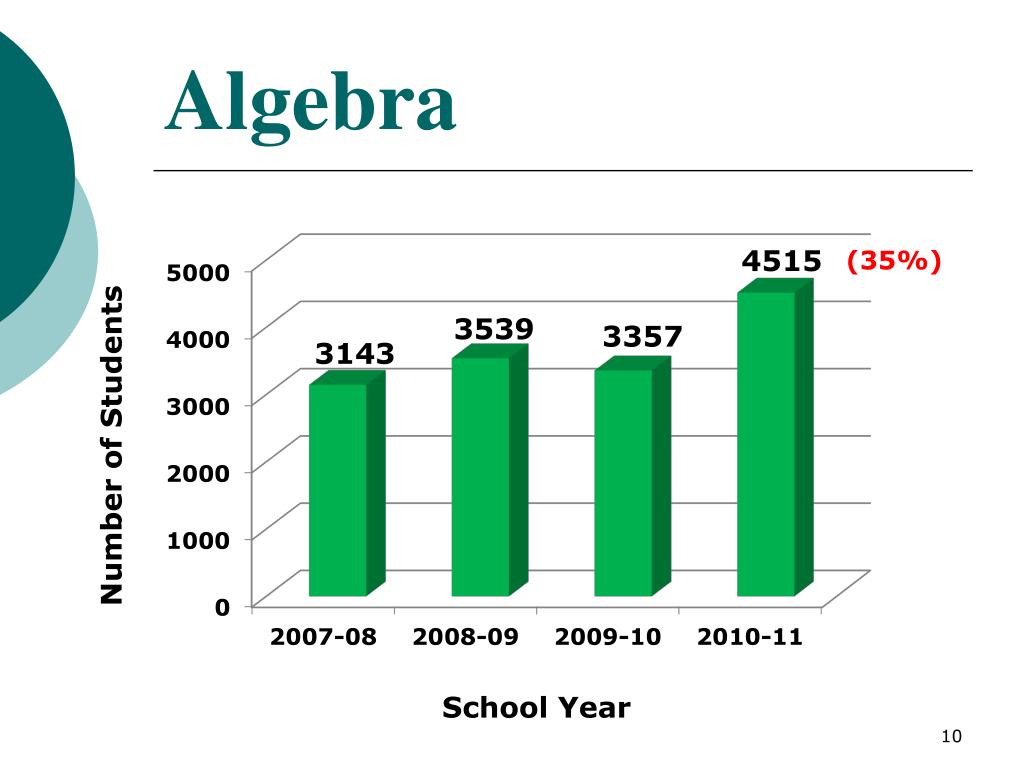 Algebra

Number of Students

5000
4000
3000
2000
1000
0

3143
3539
3357
4515 (35%)

2007-08
2008-09
2009-10
2010-11

School Year

10